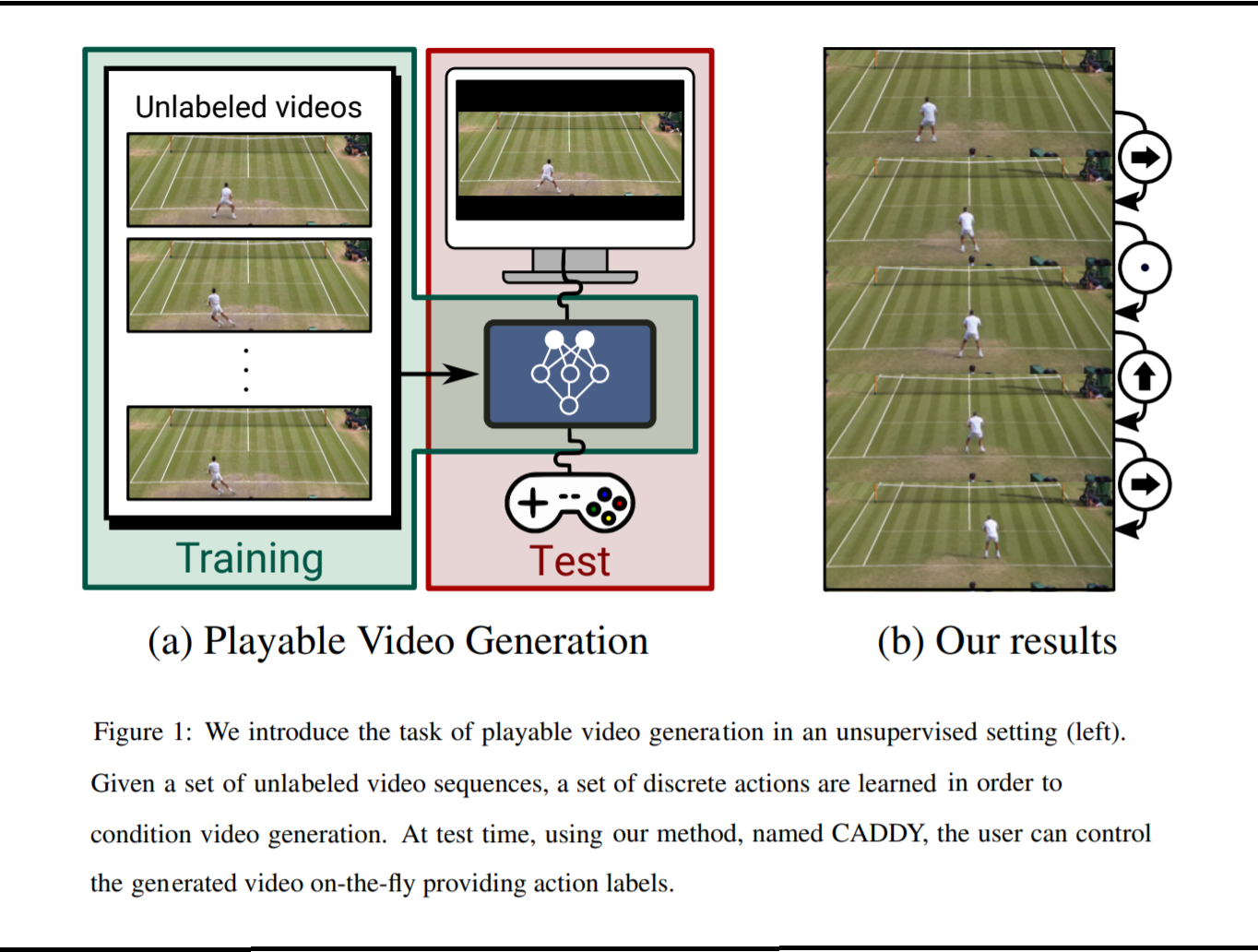 Unlabeled videos

Training

Test

(a) Playable Video Generation

(b) Our results

Figure 1: We introduce the task of playable video generation in an unsupervised setting (left). Given a set of unlabeled video sequences, a set of discrete actions are learned in order to condition video generation. At test time, using our method, named CADDY, the user can control the generated video on-the-fly providing action labels.